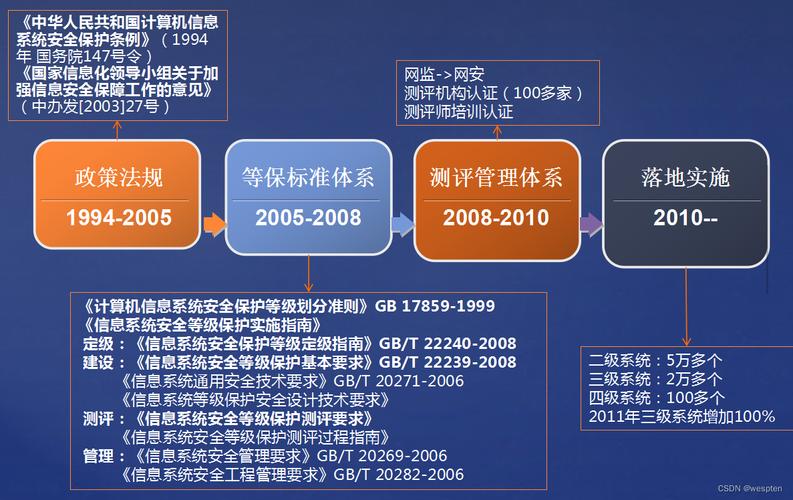 《中华人民共和国计算机信息系统安全保护条例》（1994年 国务院147号令）
《国家信息化领导小组关于加强信息安全保障工作的意见》（中办发[2003]27号）

网监->网安
测评机构认证（100多家）
测评师培训认证

政策法规
1994-2005

等保标准体系
2005-2008

测评管理体系
2008-2010

落地实施
2010--

《计算机信息系统安全保护等级划分准则》GB 17859-1999
《信息系统安全等级保护实施指南》
定级：《信息系统安全保护等级定级指南》GB/T 22240-2008
建设：《信息系统安全等级保护基本要求》GB/T 22239-2008
《信息系统通用安全技术要求》GB/T 20271-2006
《信息系统等级保护安全设计技术要求》
测评：《信息系统安全等级保护测评要求》
《信息系统安全等级保护测评过程指南》
管理：《信息系统安全管理要求》GB/T 20269-2006
《信息系统安全工程管理要求》GB/T 20282-2006

二级系统：5万多个
三级系统：2万多个
四级系统：100多个
2011年三级系统增加100%

CSDN @wespten